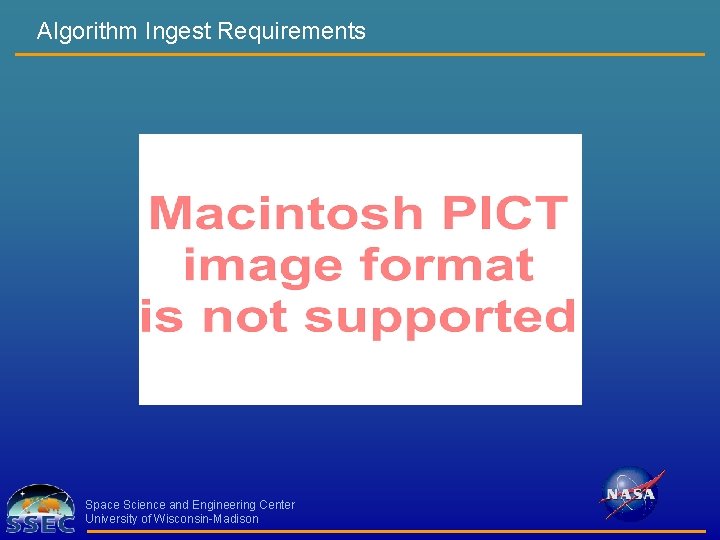 Algorithm Ingest Requirements

Macintosh PICT image format is not supported

SSEC

Space Science and Engineering Center
University of Wisconsin-Madison

NASA